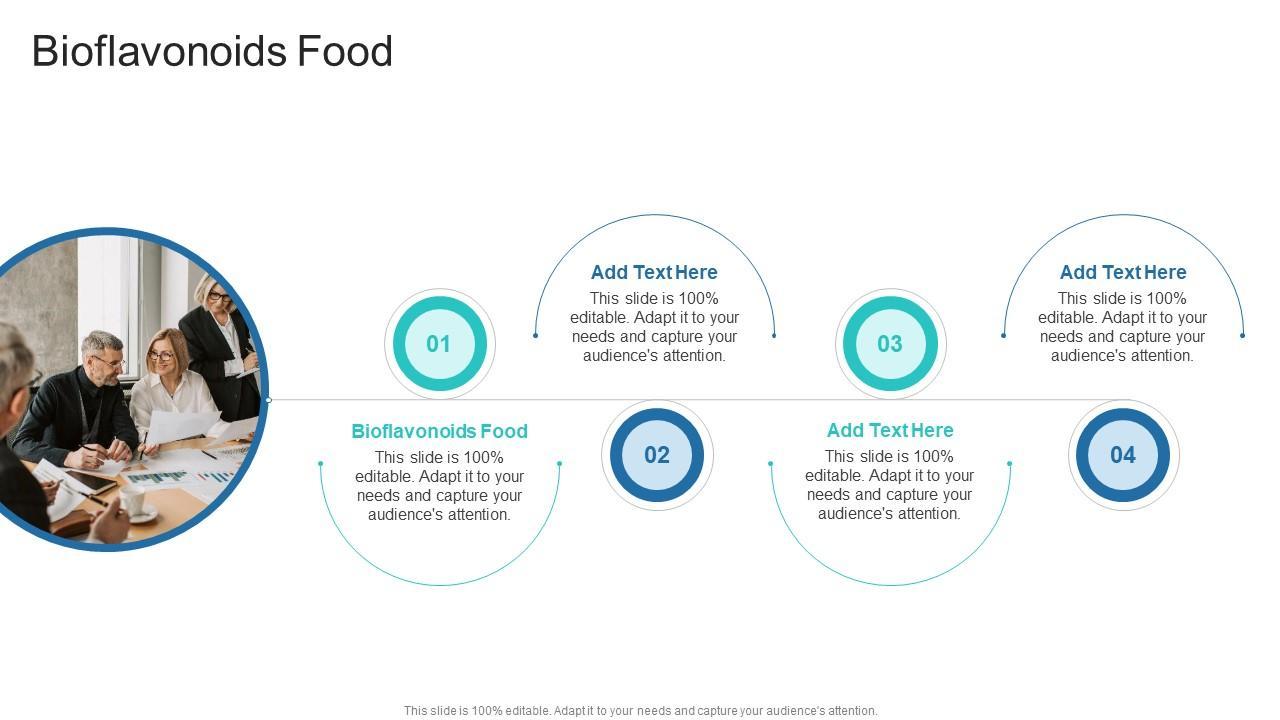 Bioflavonoids Food

01

Bioflavonoids Food
This slide is 100% editable. Adapt it to your needs and capture your audience's attention.

02

Add Text Here
This slide is 100% editable. Adapt it to your needs and capture your audience's attention.

03

Add Text Here
This slide is 100% editable. Adapt it to your needs and capture your audience's attention.

04

Add Text Here
This slide is 100% editable. Adapt it to your needs and capture your audience's attention.

This slide is 100% editable. Adapt it to your needs and capture your audience's attention.